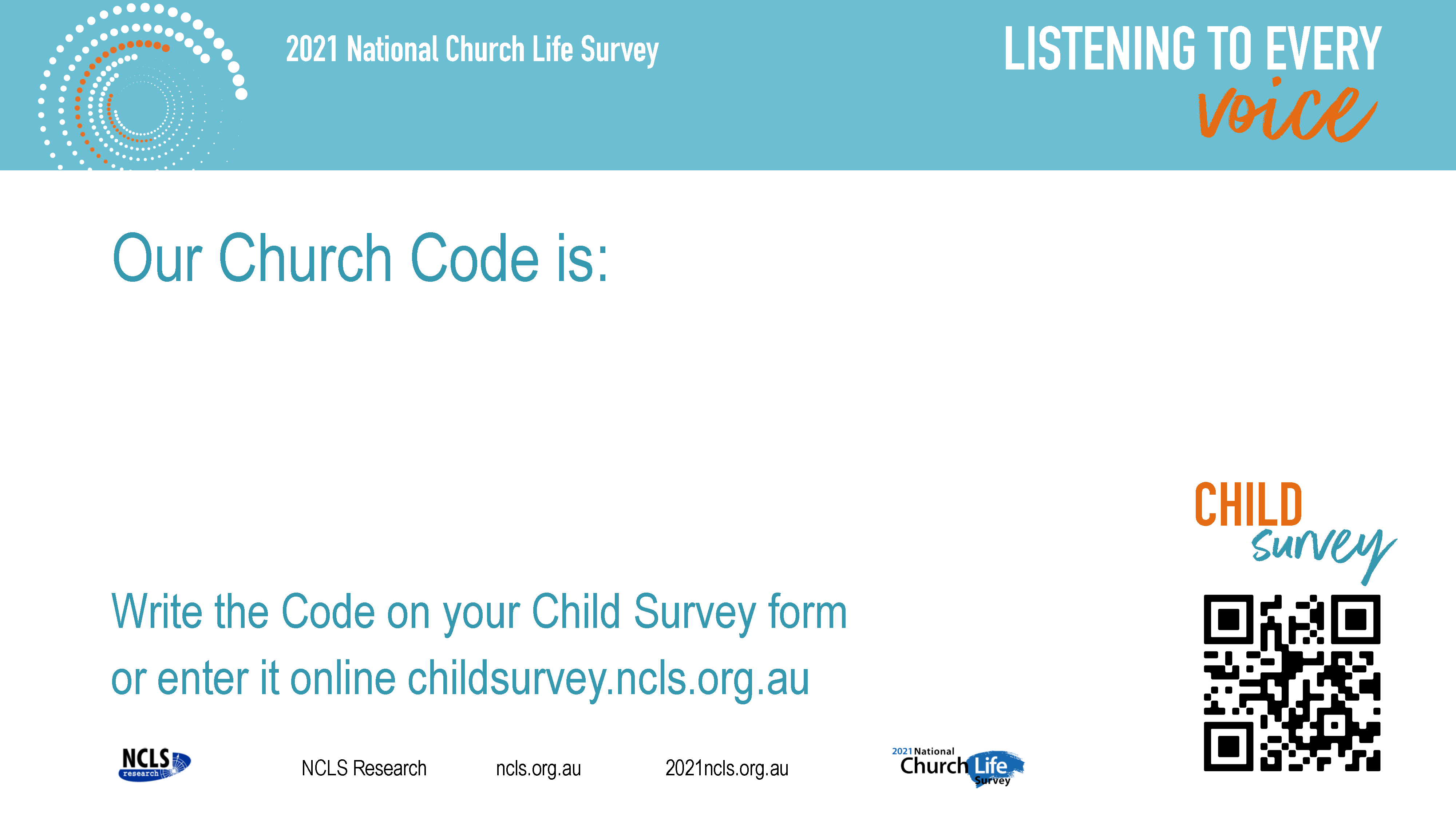 2021 National Church Life Survey

LISTENING TO EVERY voice

Our Church Code is:

CHILD survey

Write the Code on your Child Survey form or enter it online childsurvey.ncls.org.au

NCLS research

NCLS Research ncls.org.au 2021ncls.org.au

2021 National Church Life Survey